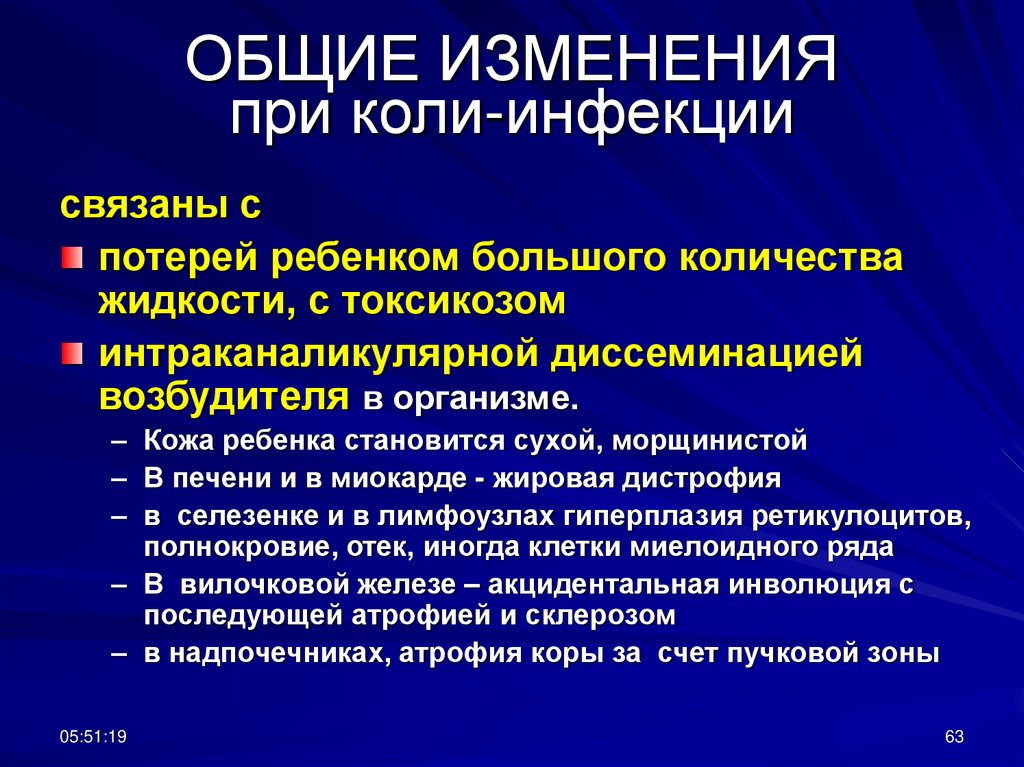 ОБЩИЕ ИЗМЕНЕНИЯ
при коли-инфекции

связаны с

потерей ребенком большого количества жидкости, с токсикозом

интраканаликулярной диссеминацией возбудителя в организме.

– Кожа ребенка становится сухой, морщинистой
– В печени и в миокарде - жировая дистрофия
– в селезенке и в лимфоузлах гиперплазия ретикулоцитов, полнокровие, отек, иногда клетки миелоидного ряда
– В вилочковой железе – акцидентальная инволюция с последующей атрофией и склерозом
– в надпочечниках, атрофия коры за счет пучковой зоны

05:51:19

63